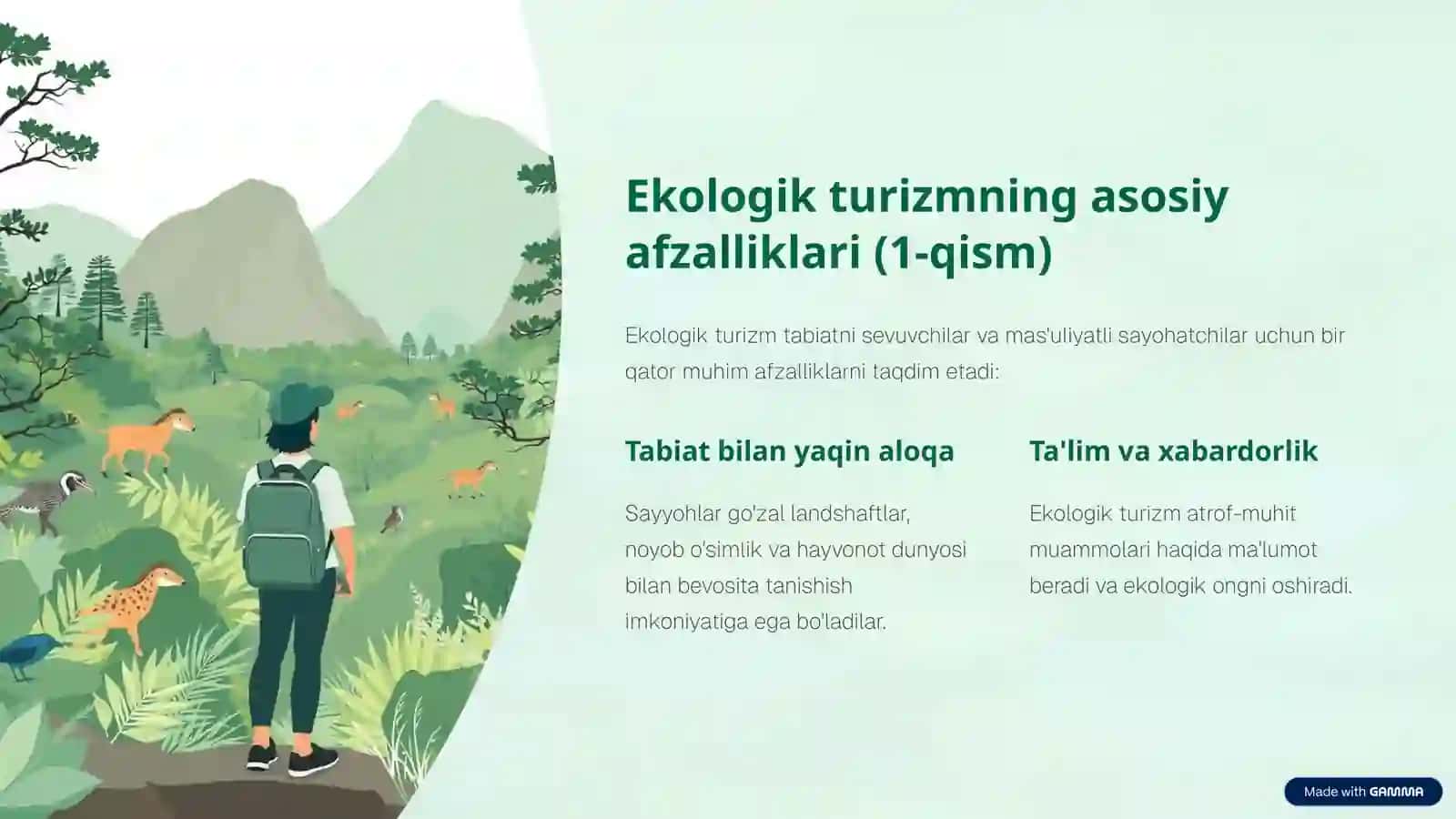 Ekologik turizmning asosiy afzalliklari (1-qism)

Ekologik turizm tabiatni sevuvchilar va mas'uliyatli sayohatchilar uchun bir qator muhim afzalliklarni taqdim etadi:

Tabiat bilan yaqin aloqa

Sayyohlar go'zal landshaftlar, noyob o'simlik va hayvonot dunyosi bilan bevosita tanishish imkoniyatiga ega bo'ladilar.

Ta'lim va xabardorlik

Ekologik turizm atrof-muhit muammolari haqida ma'lumot beradi va ekologik ongni oshiradi.

Made with GAMMA